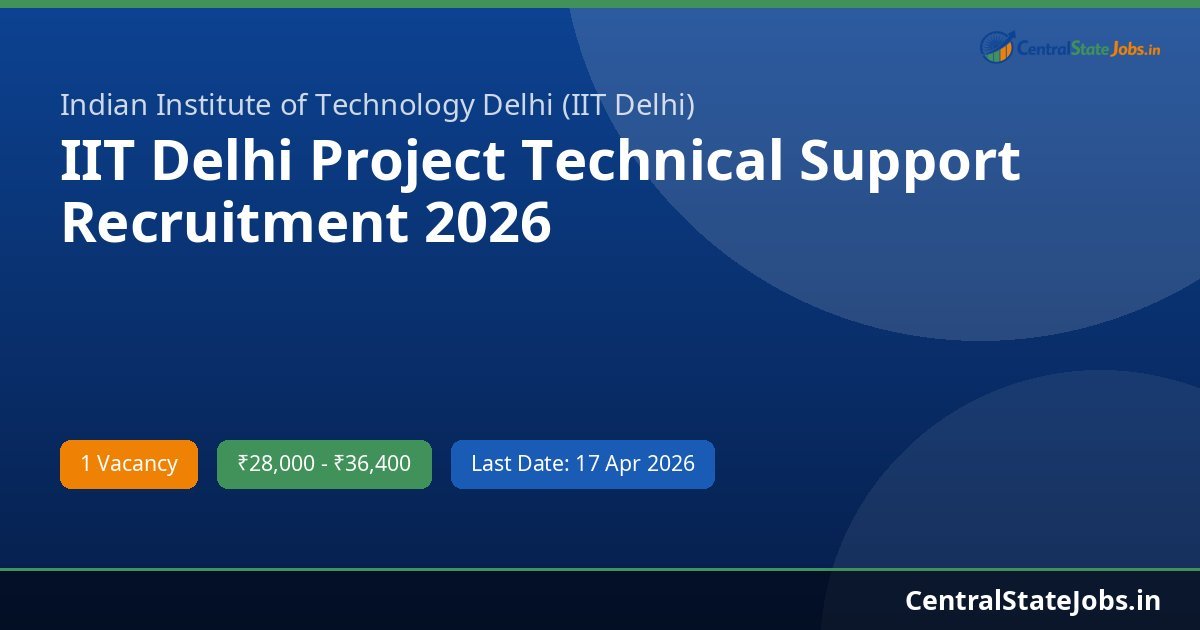 CentralStateJobs.in

Indian Institute of Technology Delhi (IIT Delhi)

IIT Delhi Project Technical Support Recruitment 2026

1 Vacancy

₹28,000 - ₹36,400

Last Date: 17 Apr 2026

CentralStateJobs.in